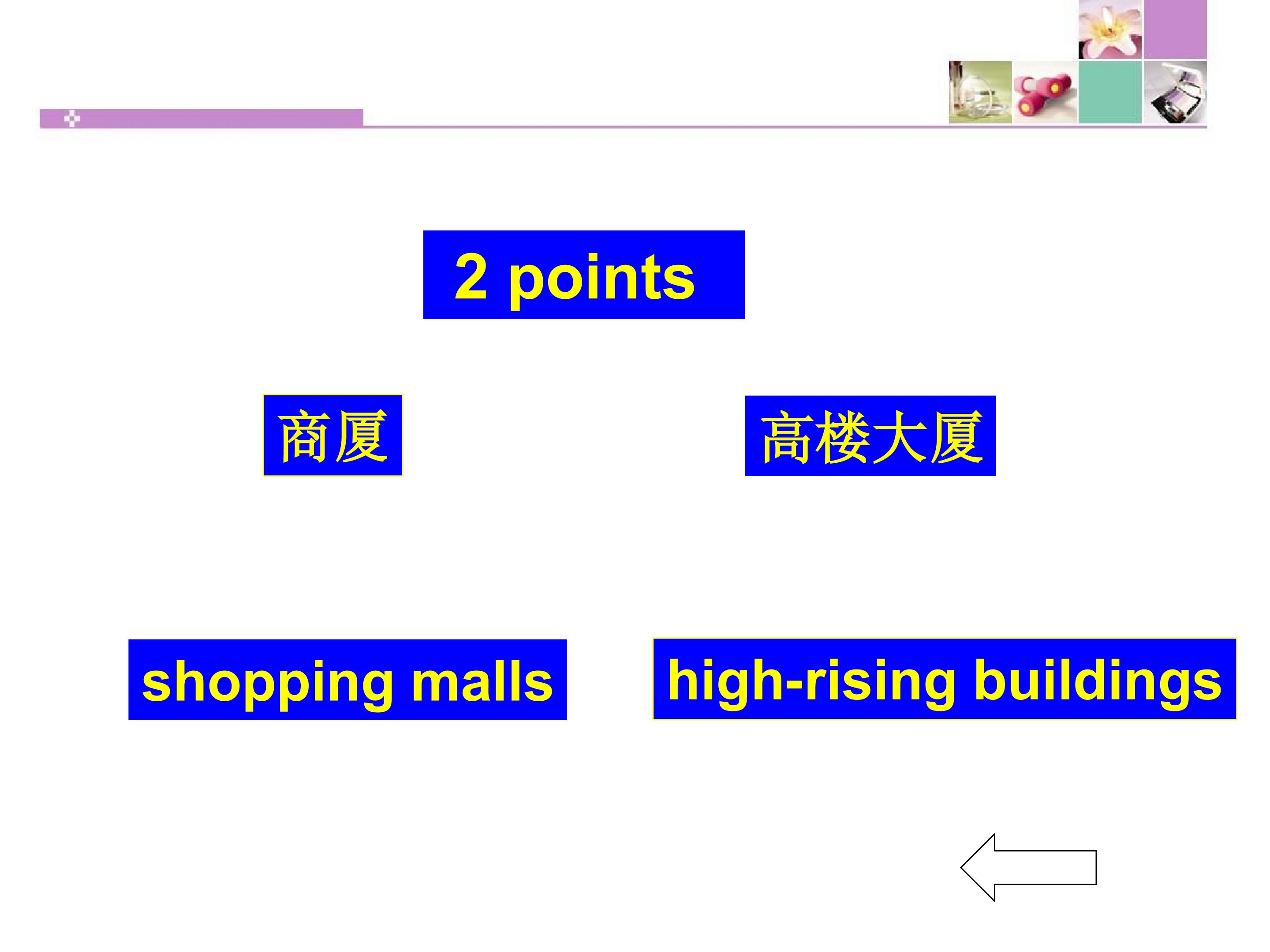 2 points

商厦

高楼大厦

shopping malls

high-rising buildings